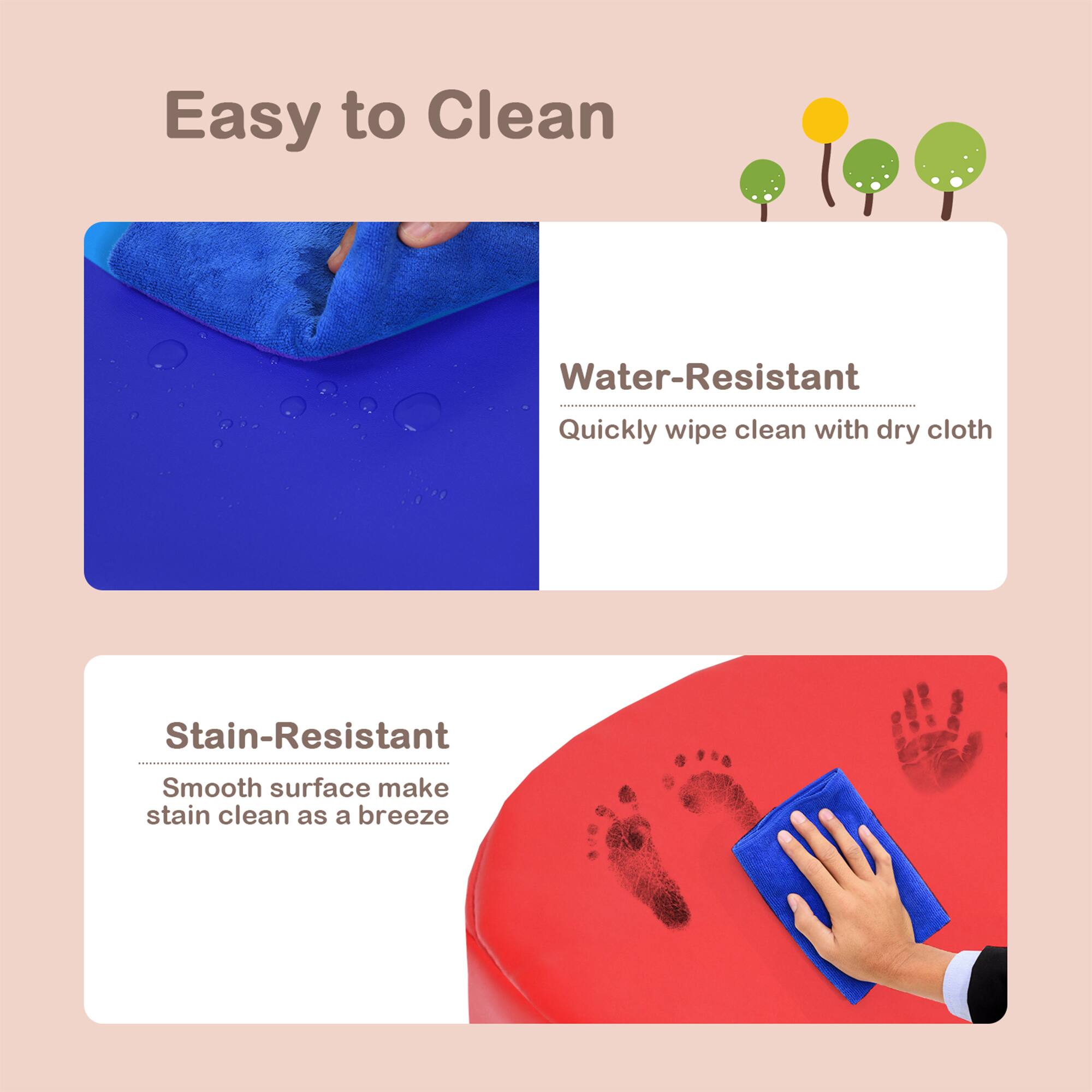 Easy to Clean

Water-Resistant

Quickly wipe clean with dry cloth

Stain-Resistant

Smooth surface make stain clean as a breeze